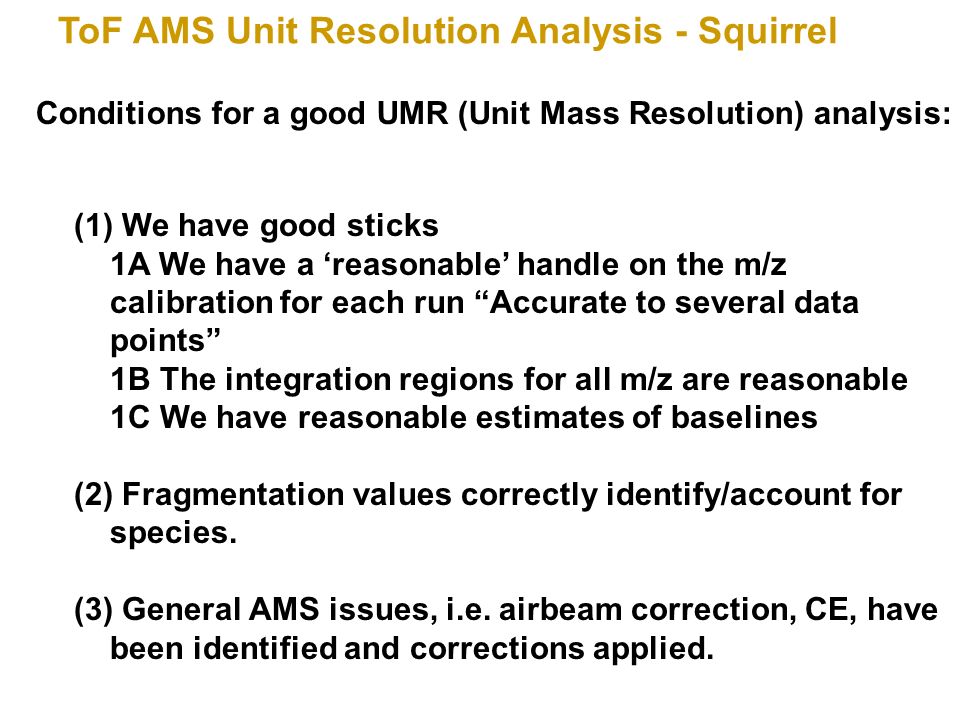 ToF AMS Unit Resolution Analysis - Squirrel

Conditions for a good UMR (Unit Mass Resolution) analysis:

(1) We have good sticks
1A We have a ‘reasonable’ handle on the m/z calibration for each run “Accurate to several data points”
1B The integration regions for all m/z are reasonable
1C We have reasonable estimates of baselines

(2) Fragmentation values correctly identify/account for species.

(3) General AMS issues, i.e. airbeam correction, CE, have been identified and corrections applied.